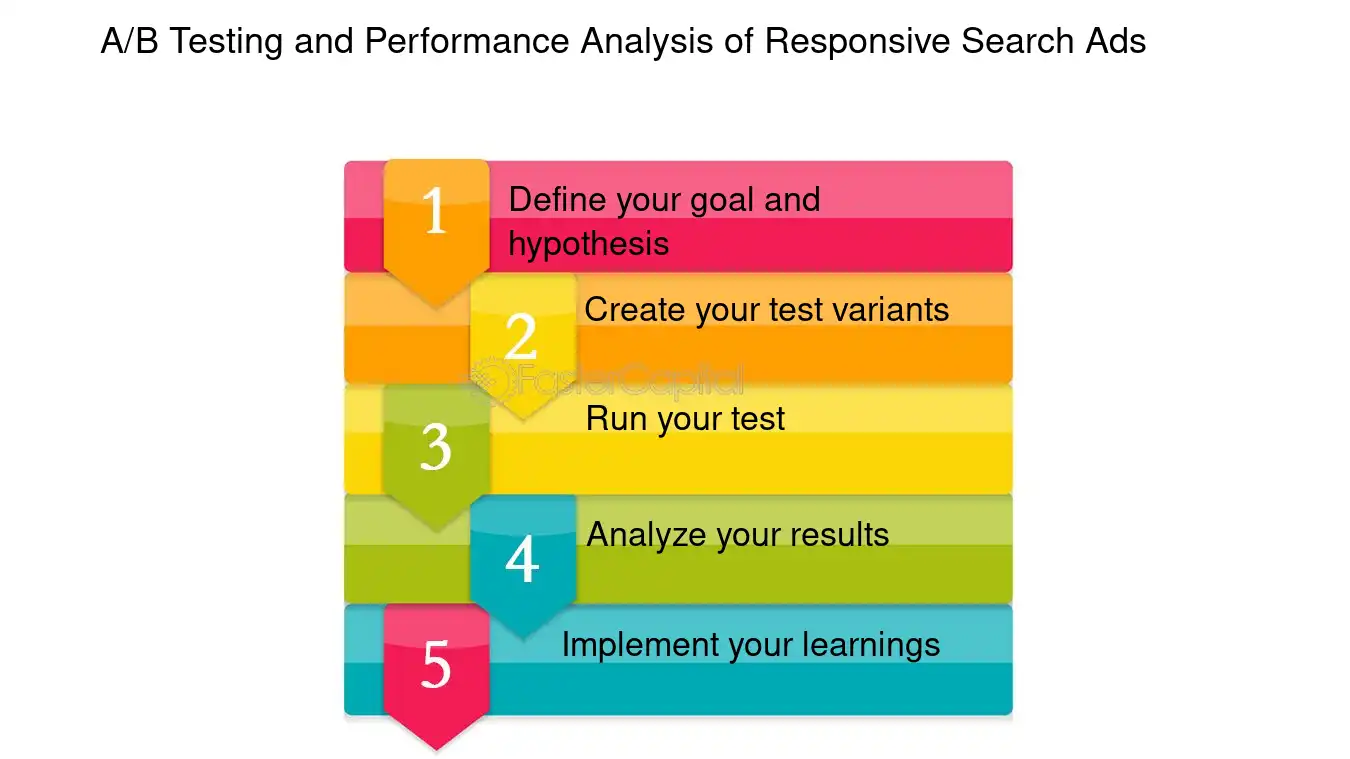 A/B Testing and Performance Analysis of Responsive Search Ads

1 Define your goal and hypothesis

2 Create your test variants

FasterCapital

3 Run your test

4 Analyze your results

5 Implement your learnings